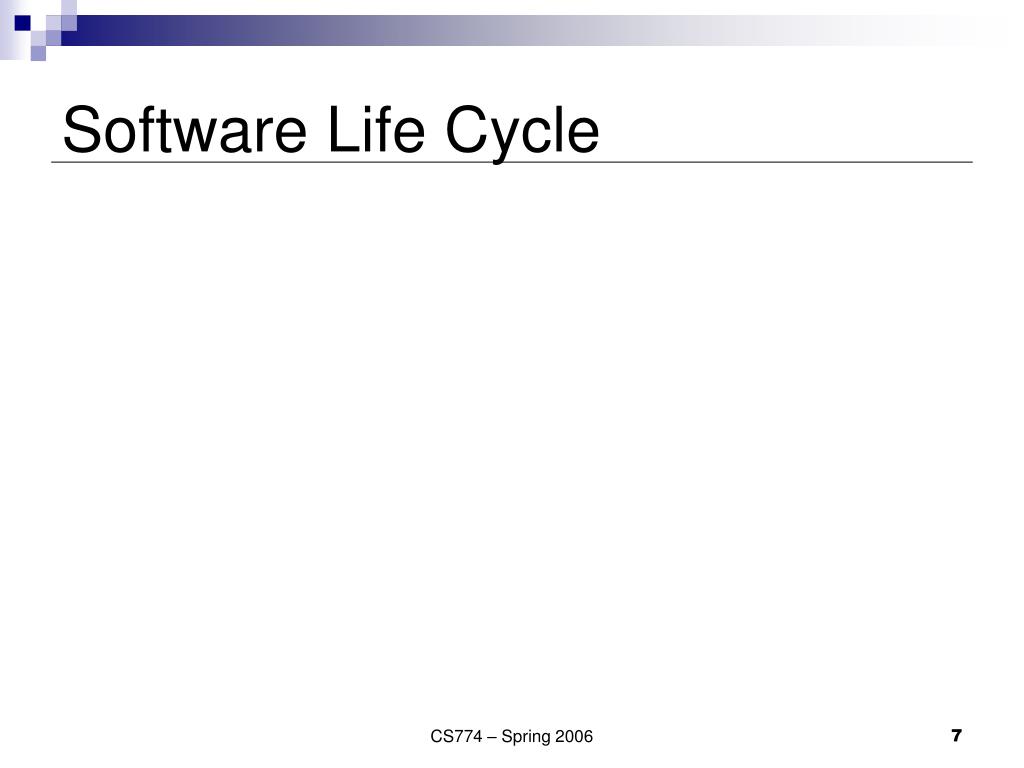 Software Life Cycle

CS774 – Spring 2006

7